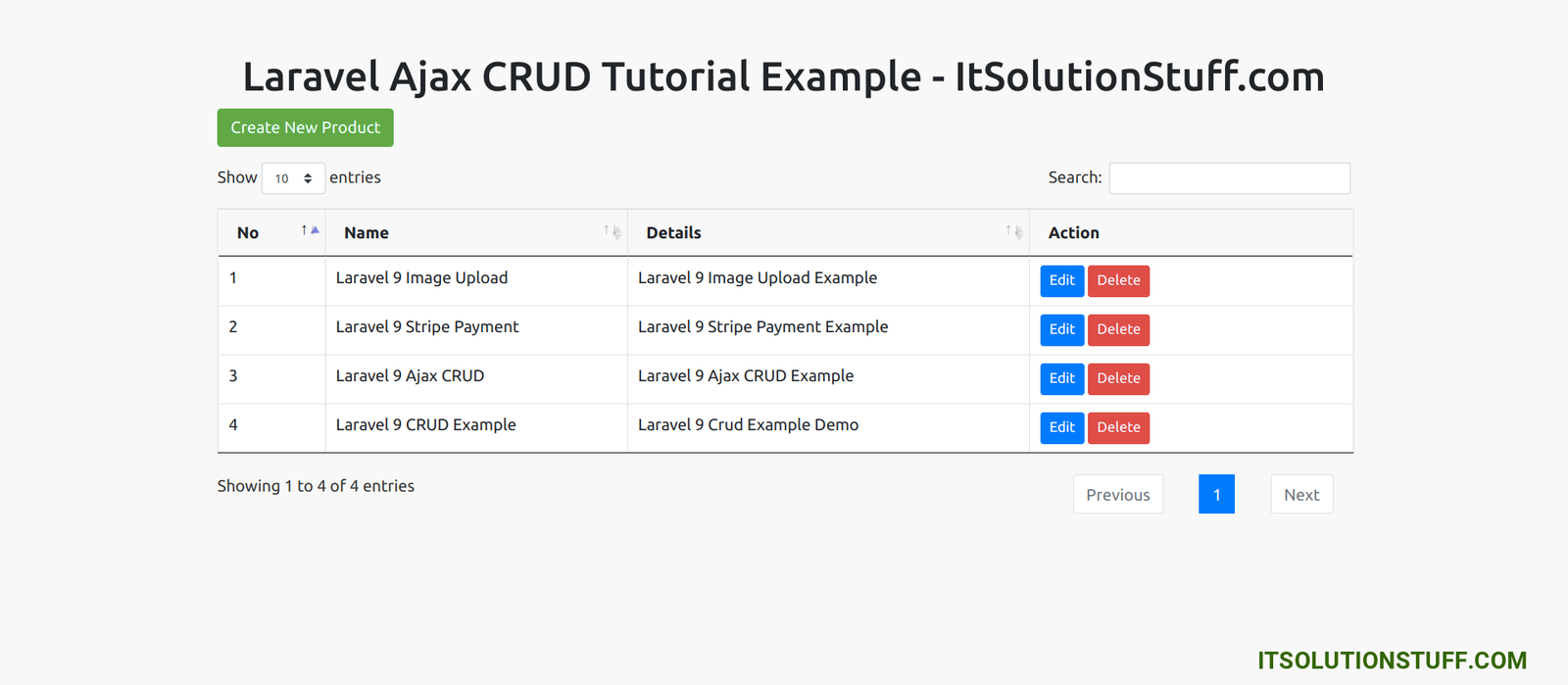 Laravel Ajax CRUD Tutorial Example - ItSolutionStuff.com

Create New Product

Show 10 entries

Search:

| No | Name | Details | Action |
|---|---|---|---|
| 1 | Laravel 9 Image Upload | Laravel 9 Image Upload Example | Edit Delete |
| 2 | Laravel 9 Stripe Payment | Laravel 9 Stripe Payment Example | Edit Delete |
| 3 | Laravel 9 Ajax CRUD | Laravel 9 Ajax CRUD Example | Edit Delete |
| 4 | Laravel 9 CRUD Example | Laravel 9 Crud Example Demo | Edit Delete |

Showing 1 to 4 of 4 entries

Previous 1 Next

ITSOLUTIONSTUFF.COM